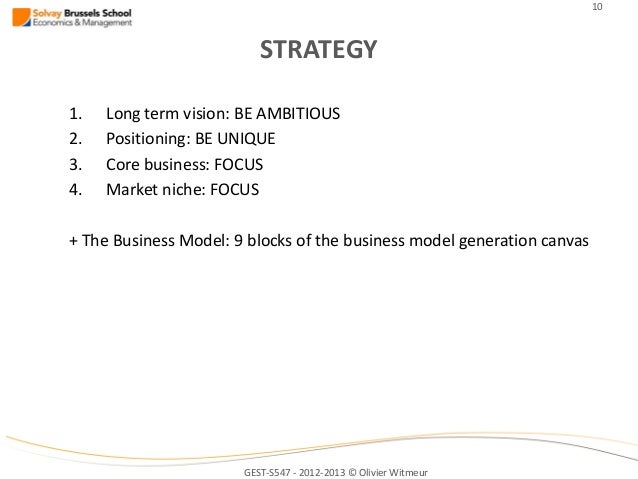 Solvay Brussels School
Economics & Management

10

STRATEGY

1. Long term vision: BE AMBITIOUS
2. Positioning: BE UNIQUE
3. Core business: FOCUS
4. Market niche: FOCUS

+ The Business Model: 9 blocks of the business model generation canvas

GEST-S547 - 2012-2013 © Olivier Witmeur